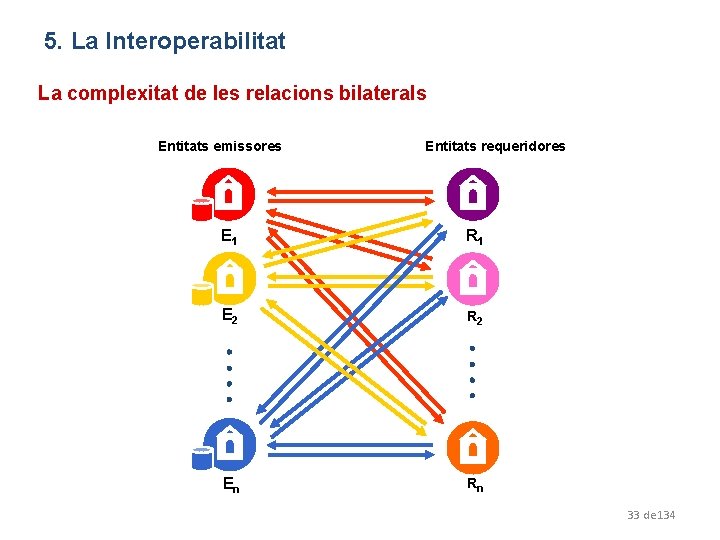 5. La Interoperabilitat

La complexitat de les relacions bilaterals

Entitats emissores

Entitats requeridores

$E_1$

$R_1$

$E_2$

$R_2$

$E_n$

$R_n$

33 de134